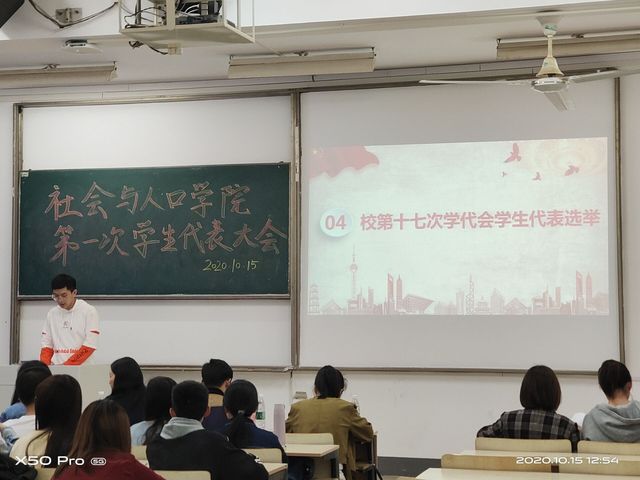 社会与人口学院
第一次学生代表大会
2020.10.15

04 校第十七次学代会学生代表选举

X50 Pro 5G

2020.10.15 12:54